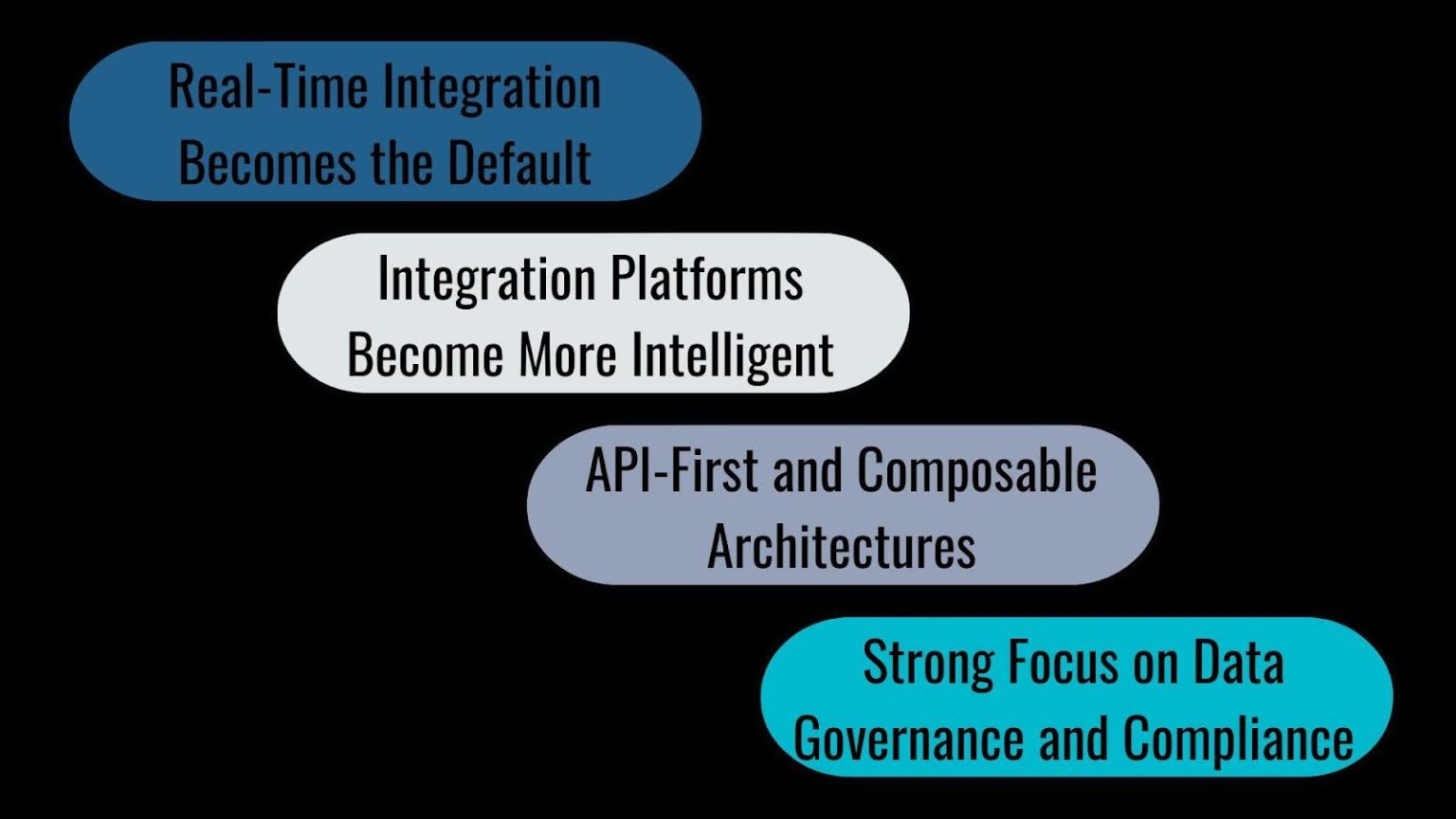 Real-Time Integration Becomes the Default

Integration Platforms Become More Intelligent

API-First and Composable Architectures

Strong Focus on Data Governance and Compliance